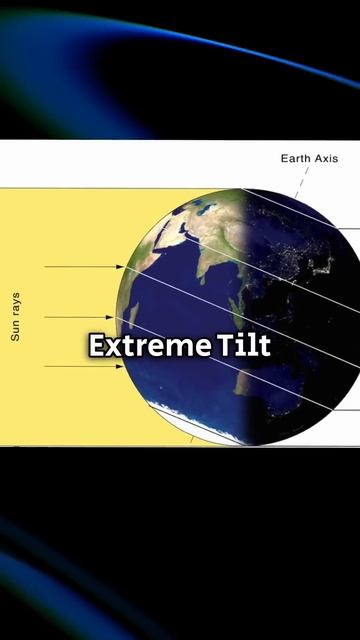 Earth Axis

Sun rays

Extreme Tilt